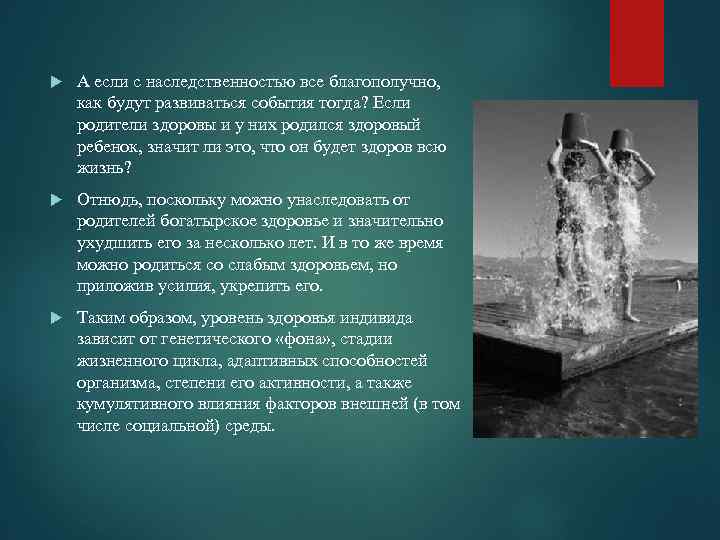 А если с наследственностью все благополучно, как будут развиваться события тогда? Если родители здоровы и у них родился здоровый ребенок, значит ли это, что он будет здоров всю жизнь?

Отнюдь, поскольку можно унаследовать от родителей богатырское здоровье и значительно ухудшить его за несколько лет. И в то же время можно родиться со слабым здоровьем, но приложив усилия, укрепить его.

Таким образом, уровень здоровья индивида зависит от генетического «фона», стадии жизненного цикла, адаптивных способностей организма, степени его активности, а также кумулятивного влияния факторов внешней (в том числе социальной) среды.